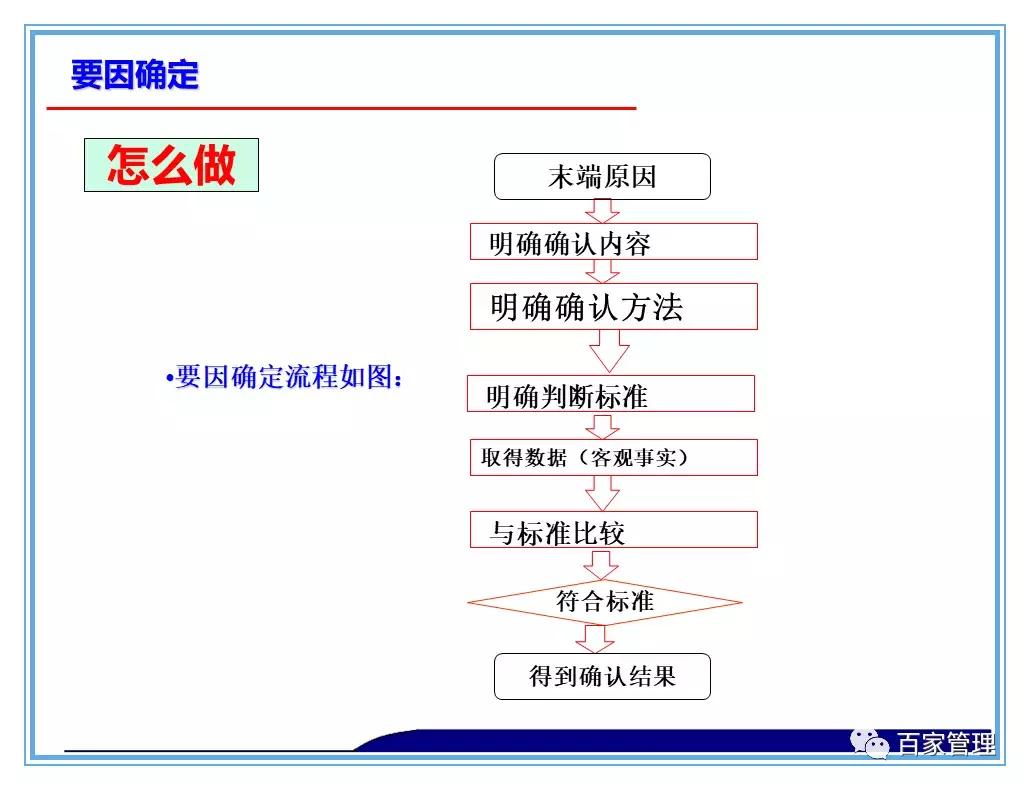 要因确定

怎么做

•要因确定流程如图：

末端原因

明确确认内容

明确确认方法

明确判断标准

取得数据（客观事实）

与标准比较

符合标准

得到确认结果

百家管理